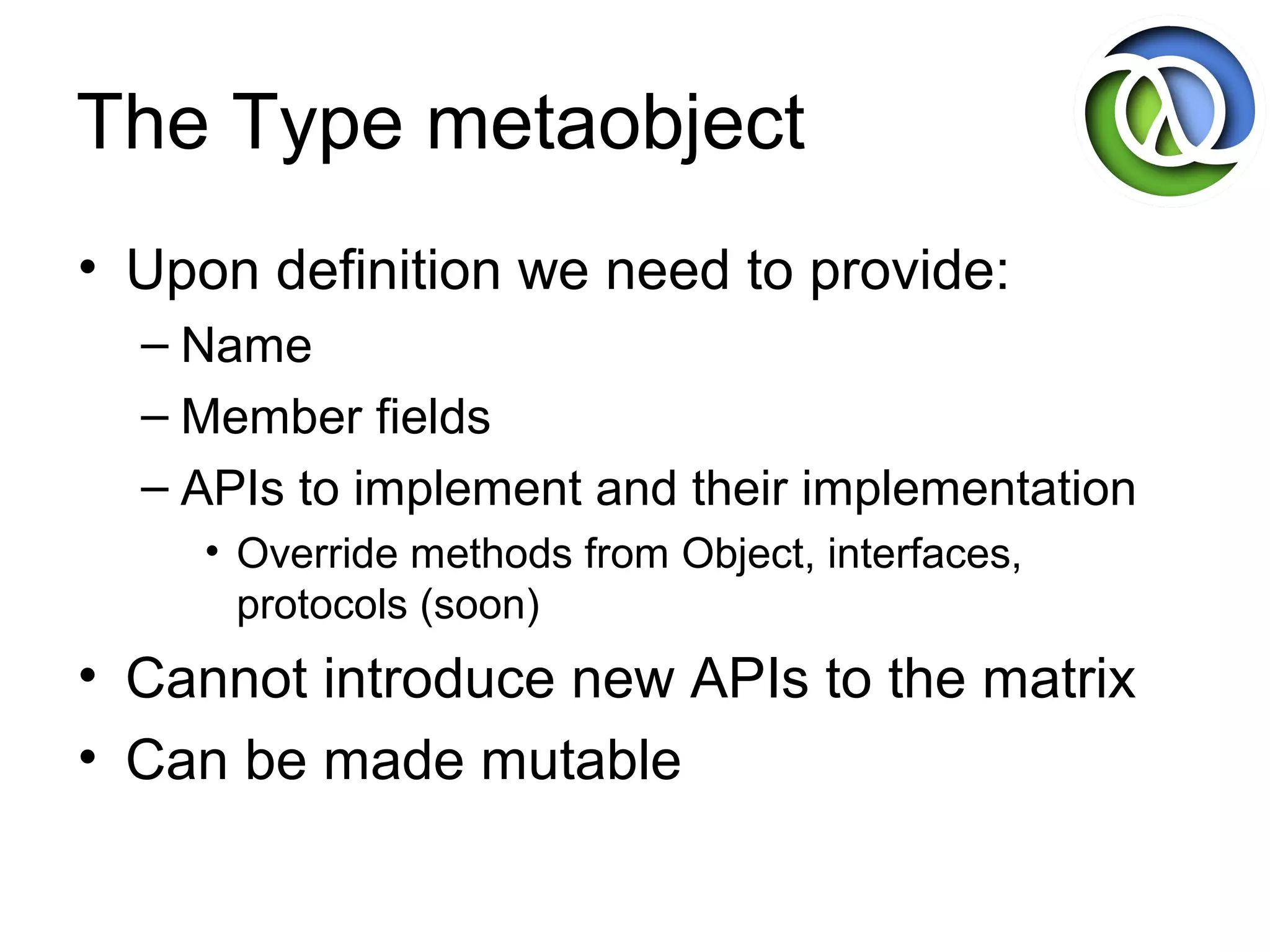 The Type metaobject

• Upon definition we need to provide:
  – Name
  – Member fields
  – APIs to implement and their implementation
    • Override methods from Object, interfaces, protocols (soon)
• Cannot introduce new APIs to the matrix
• Can be made mutable